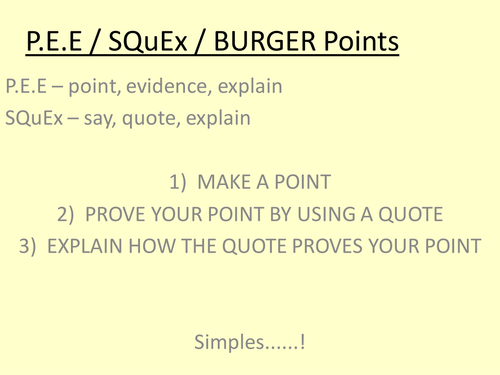 P.E.E / SQuEx / BURGER Points

P.E.E – point, evidence, explain
SQuEx – say, quote, explain

1) MAKE A POINT
2) PROVE YOUR POINT BY USING A QUOTE
3) EXPLAIN HOW THE QUOTE PROVES YOUR POINT

Simples......!